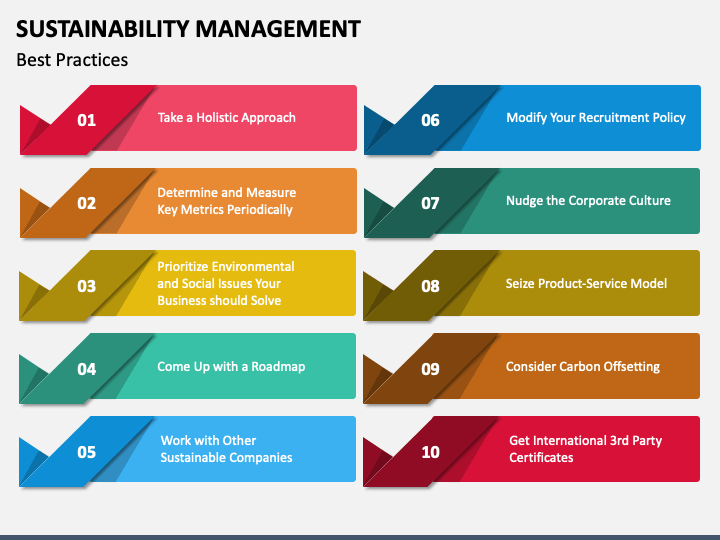 SUSTAINABILITY MANAGEMENT

Best Practices

01 Take a Holistic Approach

02 Determine and Measure Key Metrics Periodically

03 Prioritize Environmental and Social Issues Your Business should Solve

04 Come Up with a Roadmap

05 Work with Other Sustainable Companies

06 Modify Your Recruitment Policy

07 Nudge the Corporate Culture

08 Seize Product-Service Model

09 Consider Carbon Offsetting

10 Get International 3rd Party Certificates